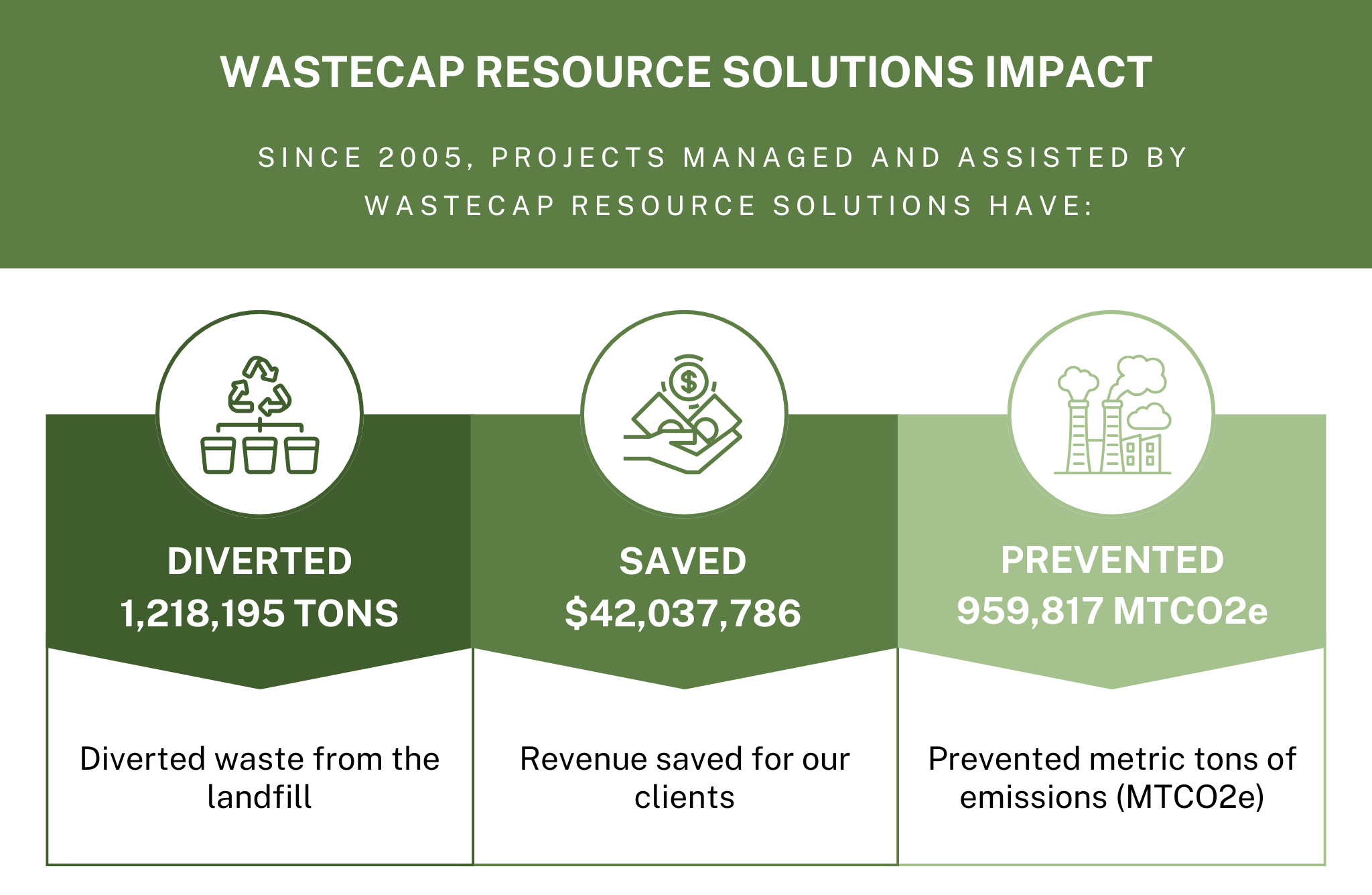 WASTECAP RESOURCE SOLUTIONS IMPACT

SINCE 2005, PROJECTS MANAGED AND ASSISTED BY WASTECAP RESOURCE SOLUTIONS HAVE:

DIVERTED
1,218,195 TONS

Diverted waste from the landfill

SAVED
$42,037,786

Revenue saved for our clients

PREVENTED
959,817 MTCO2e

Prevented metric tons of emissions (MTCO2e)